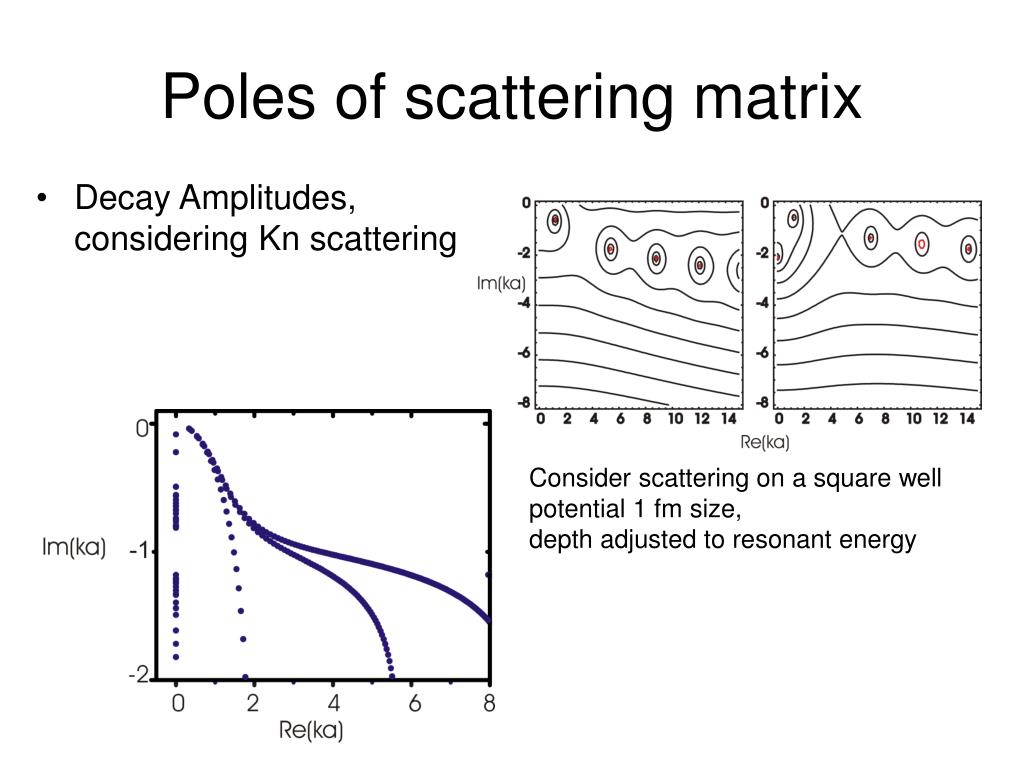 Poles of scattering matrix

• Decay Amplitudes, considering Kn scattering

0
-2
-4
-6
-8
Im(ka)
0 2 4 6 8 10 12 14

0
-2
-4
-6
-8
0 2 4 6 8 10 12 14
Re(ka)

Consider scattering on a square well potential 1 fm size,
depth adjusted to resonant energy

0
-1
-2
Im(ka)
0 2 4 6 8
Re(ka)